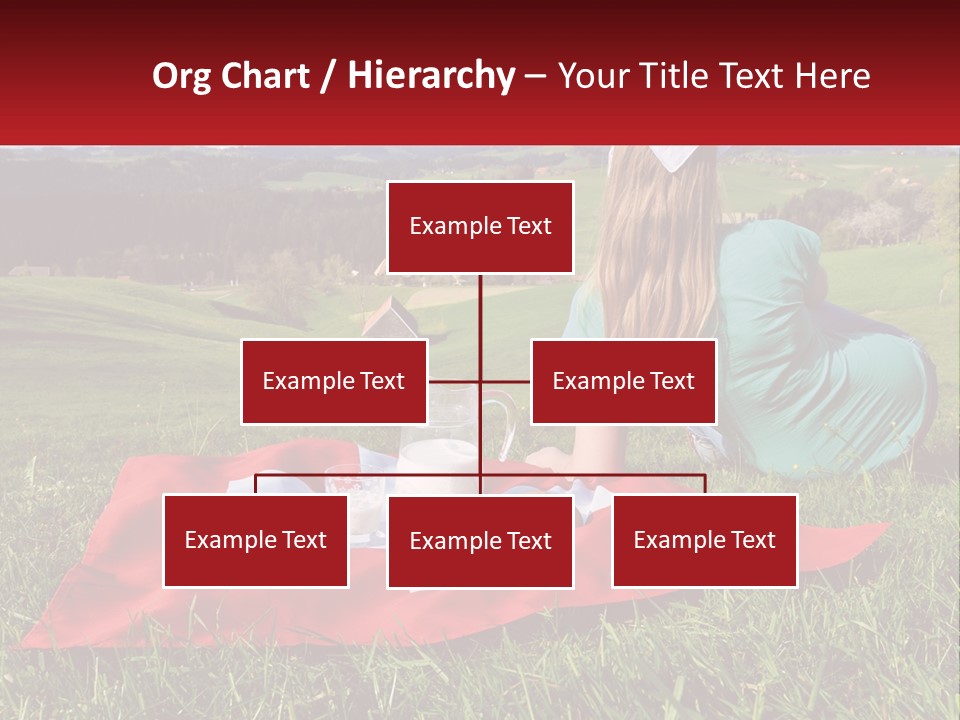 Org Chart / Hierarchy – Your Title Text Here

Example Text

Example Text

Example Text

Example Text

Example Text

Example Text